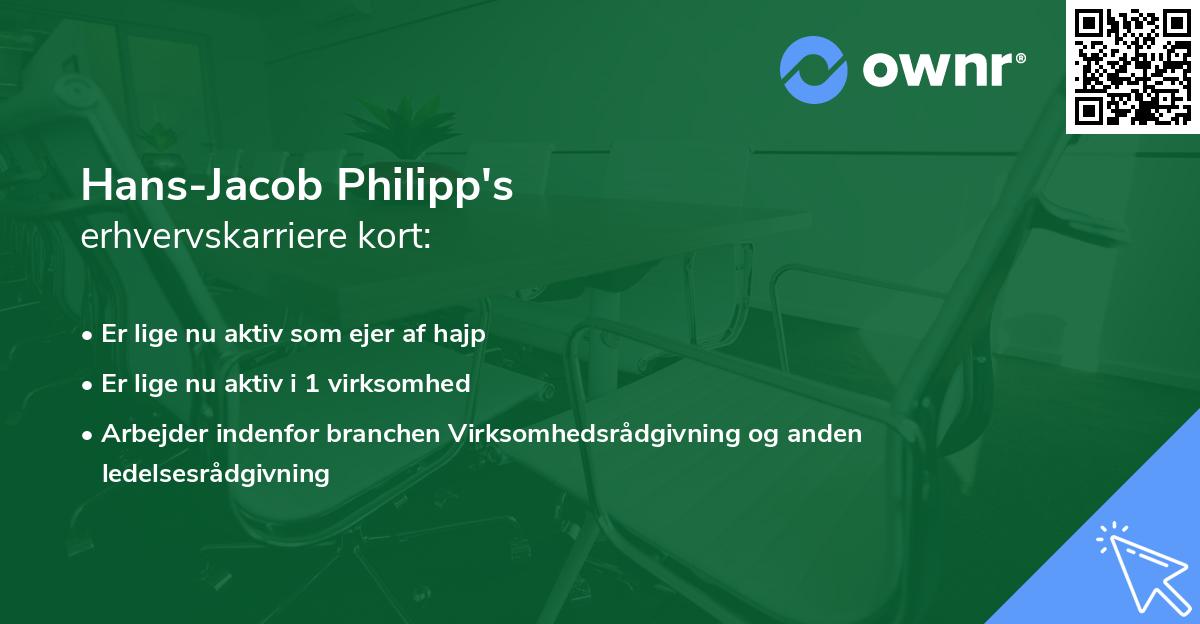 ownr®

Hans-Jacob Philipp's
erhvervskarriere kort:

• Er lige nu aktiv som ejer af hajp
• Er lige nu aktiv i 1 virksomhed
• Arbejder indenfor branchen Virksomhedsrådgivning og anden ledelsesrådgivning